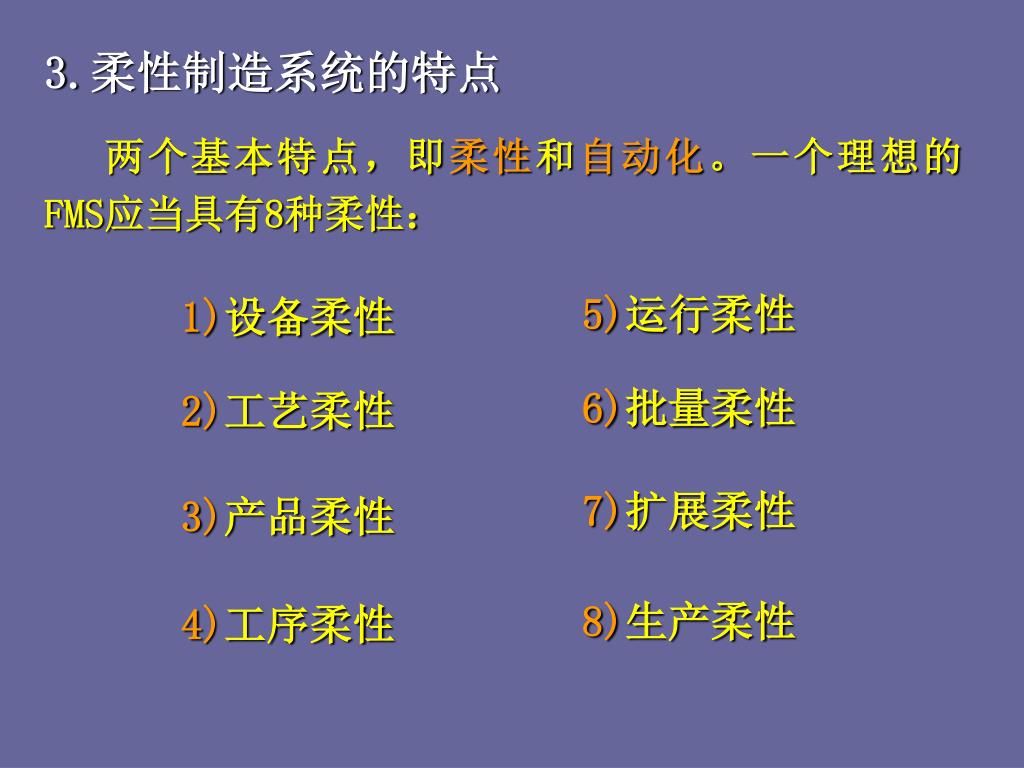 3.柔性制造系统的特点

两个基本特点，即柔性和自动化。一个理想的FMS应当具有8种柔性：

1)设备柔性

2)工艺柔性

3)产品柔性

4)工序柔性

5)运行柔性

6)批量柔性

7)扩展柔性

8)生产柔性